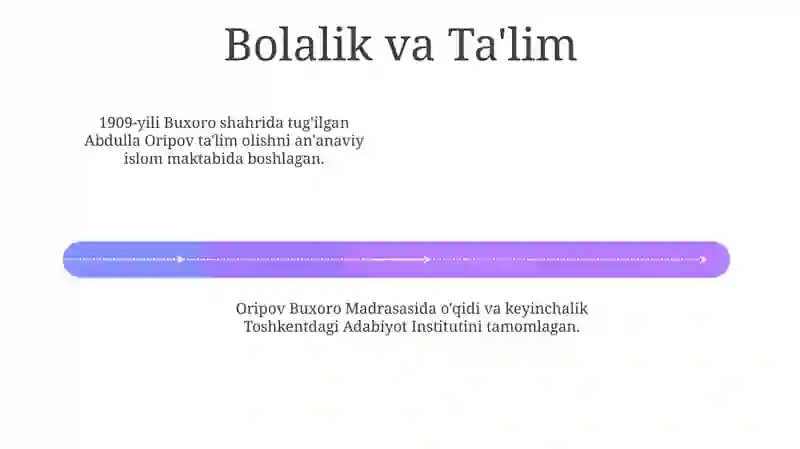 Bolalik va Ta'lim

1909-yili Buxoro shahrida tug'ilgan Abdulla Oripov ta'lim olishni an'anaviy islom maktabida boshlagan.

Oripov Buxoro Madrasasida o'qidi va keyinchalik Toshkentdagi Adabiyot Institutini tamomlagan.